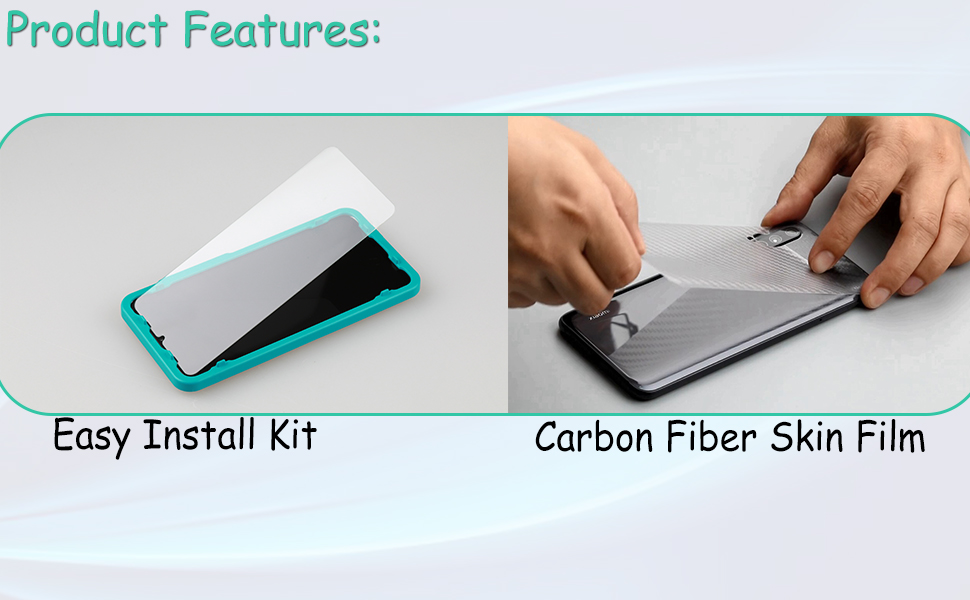 Product Features:

Easy Install Kit

Carbon Fiber Skin Film